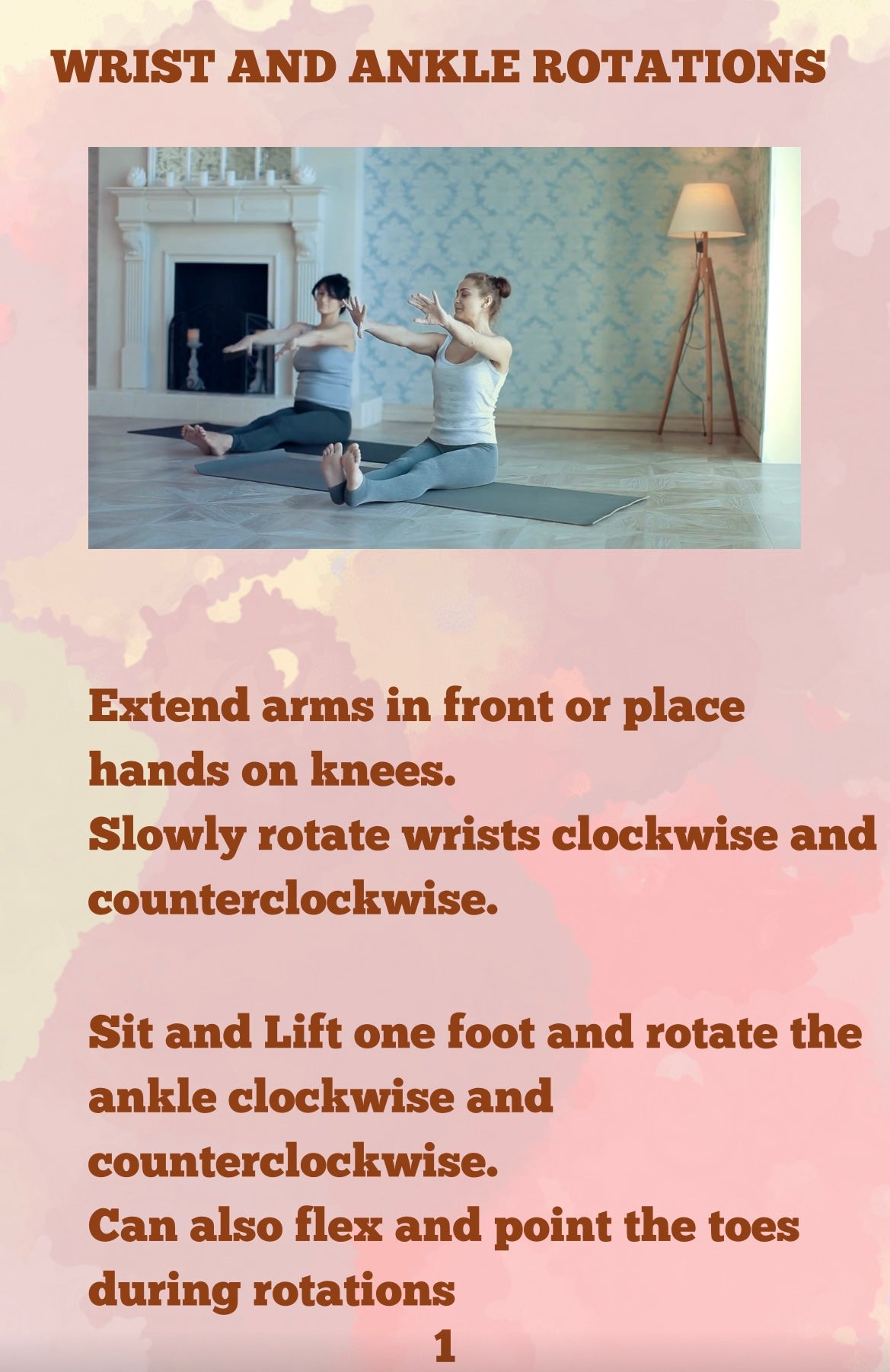 WRIST AND ANKLE ROTATIONS

Extend arms in front or place hands on knees.
Slowly rotate wrists clockwise and counterclockwise.

Sit and Lift one foot and rotate the ankle clockwise and counterclockwise.
Can also flex and point the toes during rotations

1